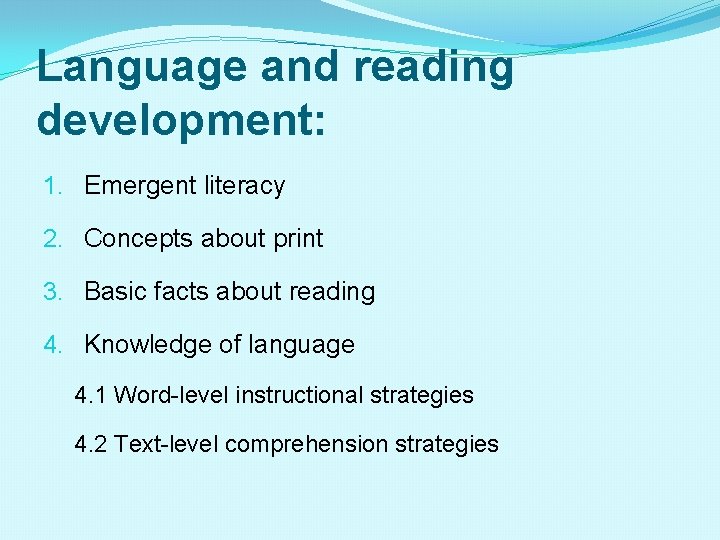 Language and reading development:

1. Emergent literacy
2. Concepts about print
3. Basic facts about reading
4. Knowledge of language

4.1 Word-level instructional strategies

4.2 Text-level comprehension strategies